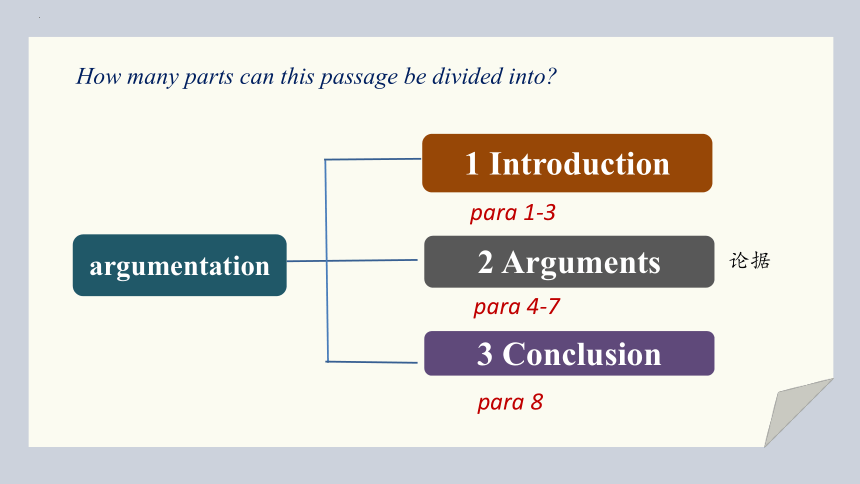 How many parts can this passage be divided into?

argumentation

1 Introduction

para 1-3

2 Arguments

论据

para 4-7

3 Conclusion

para 8